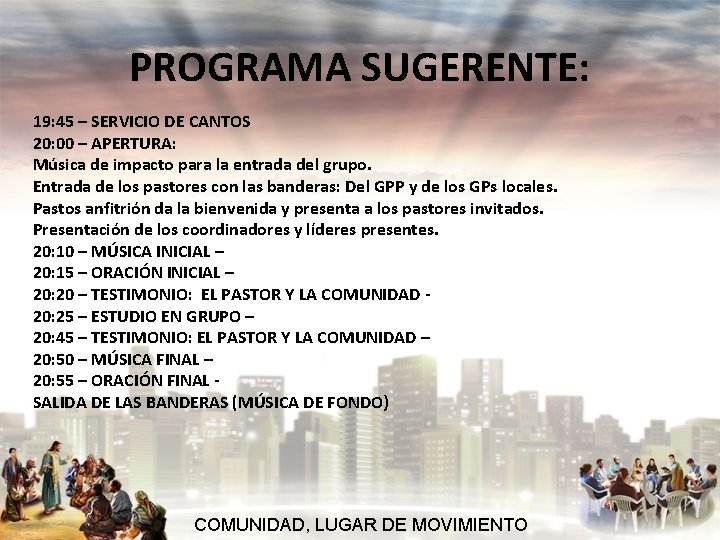 PROGRAMA SUGERENTE:

19:45 – SERVICIO DE CANTOS
20:00 – APERTURA:
Música de impacto para la entrada del grupo.
Entrada de los pastores con las banderas: Del GPP y de los GPs locales.
Pastos anfitrión da la bienvenida y presenta a los pastores invitados.
Presentación de los coordinadores y líderes presentes.
20:10 – MÚSICA INICIAL –
20:15 – ORACIÓN INICIAL –
20:20 – TESTIMONIO: EL PASTOR Y LA COMUNIDAD -
20:25 – ESTUDIO EN GRUPO –
20:45 – TESTIMONIO: EL PASTOR Y LA COMUNIDAD –
20:50 – MÚSICA FINAL –
20:55 – ORACIÓN FINAL -
SALIDA DE LAS BANDERAS (MÚSICA DE FONDO)

COMUNIDAD, LUGAR DE MOVIMIENTO